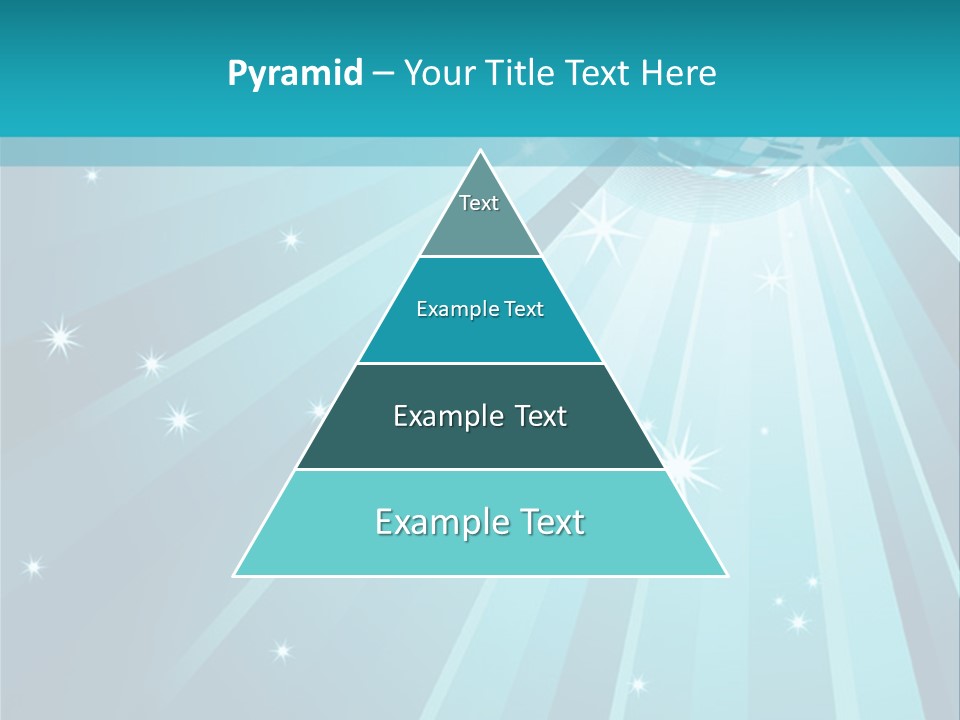 Pyramid – Your Title Text Here

Text

Example Text

Example Text

Example Text